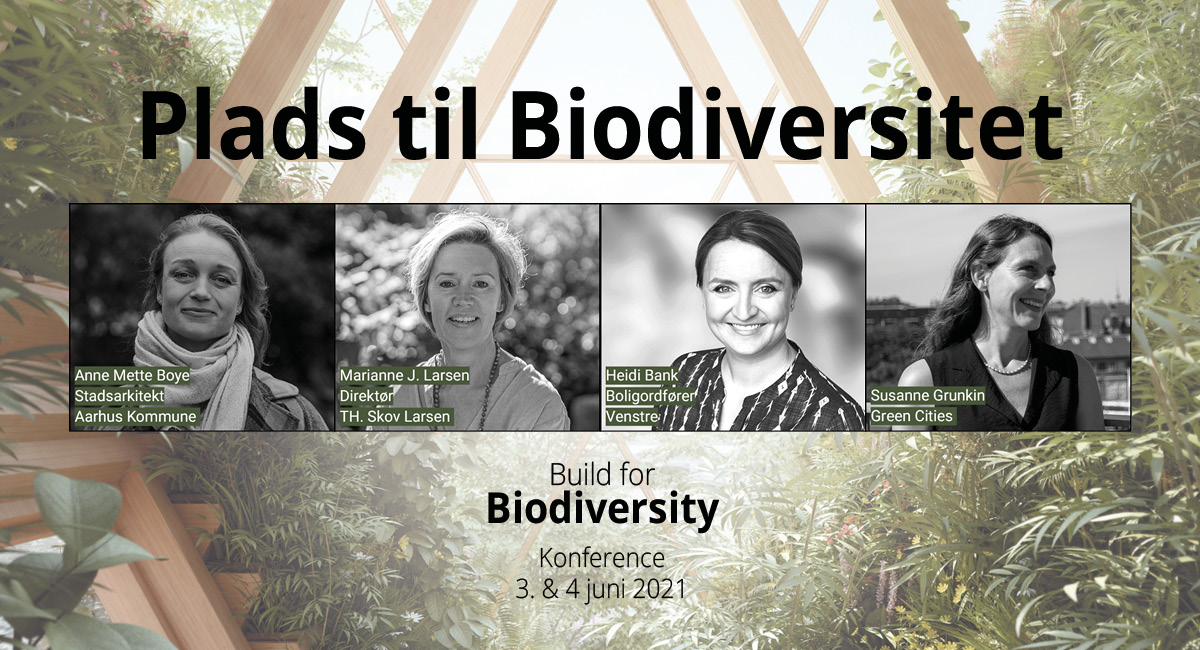 Plads til Biodiversitet

Anne Mette Boye
Stadsarkitekt
Aarhus Kommune

Marianne J. Larsen
Direktør
TH. Skov Larsen

Heidi Bank
Boligordfører
Venstre

Susanne Grunkin
Green Cities

Build for
Biodiversity
Konference
3. & 4 juni 2021